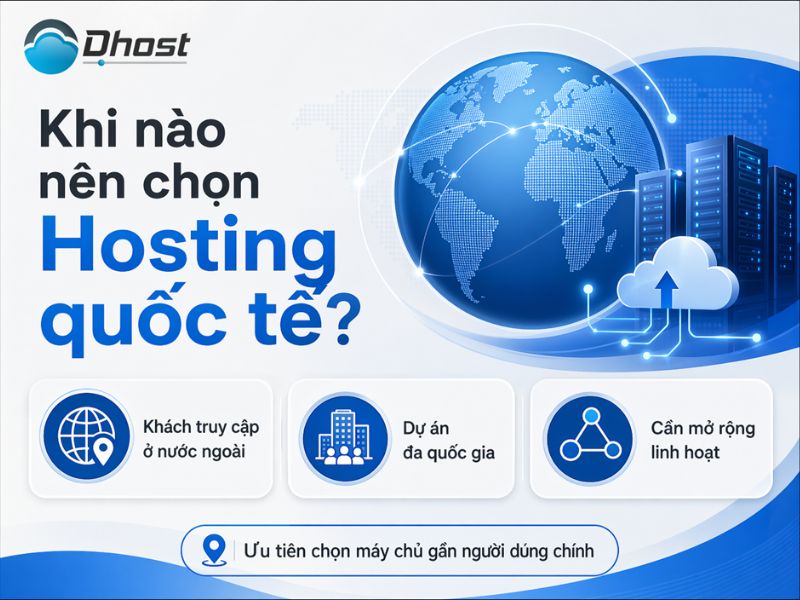 Dhost

Khi nào nên chọn Hosting quốc tế?

Khách truy cập ở nước ngoài

Dự án đa quốc gia

Cần mở rộng linh hoạt

Ưu tiên chọn máy chủ gần người dúng chính